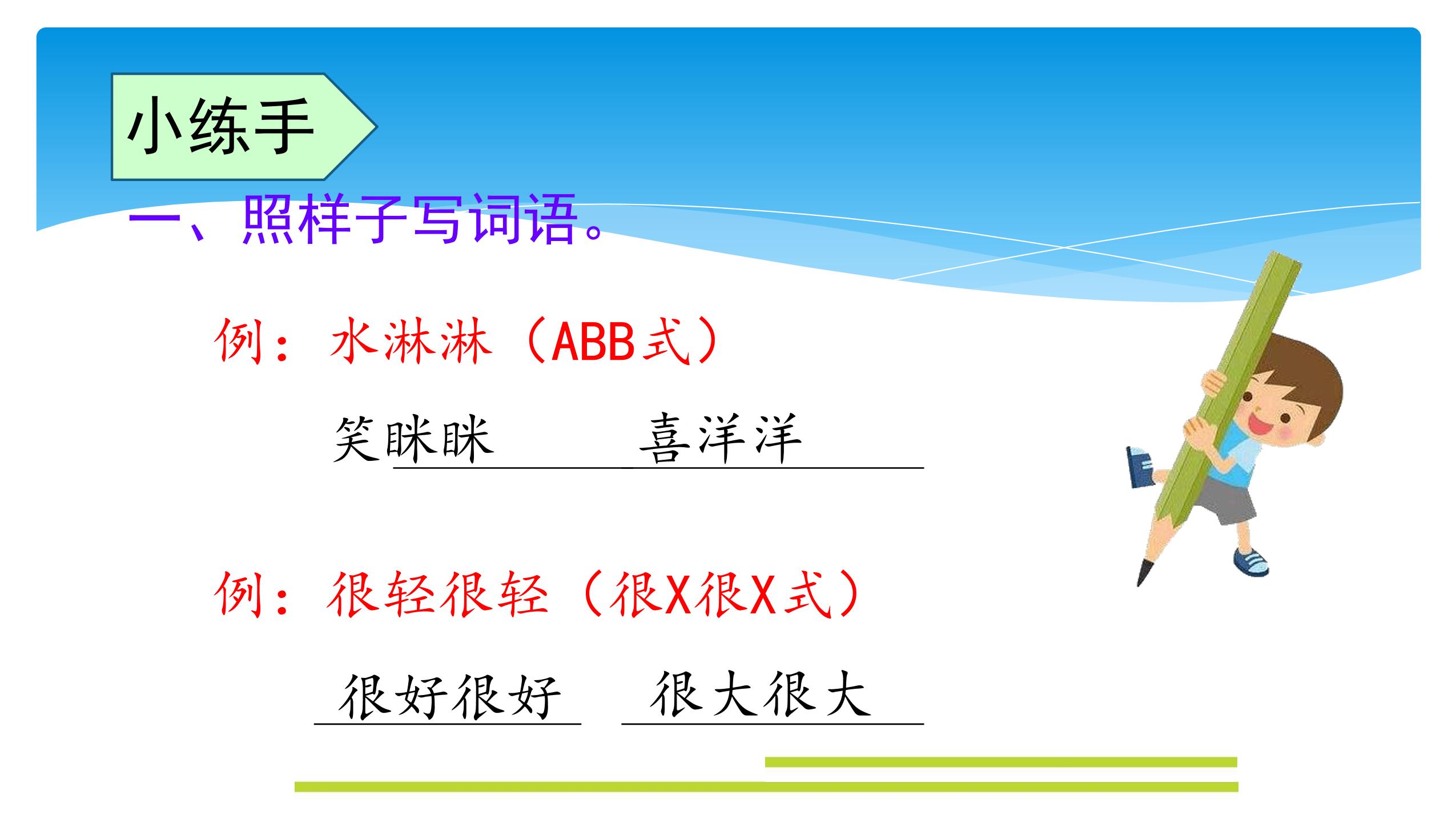 小练手

一、照样子写词语。

例：水淋淋（ABB式）

笑眯眯　　喜洋洋

例：很轻很轻（很X很X式）

很好很好　　很大很大